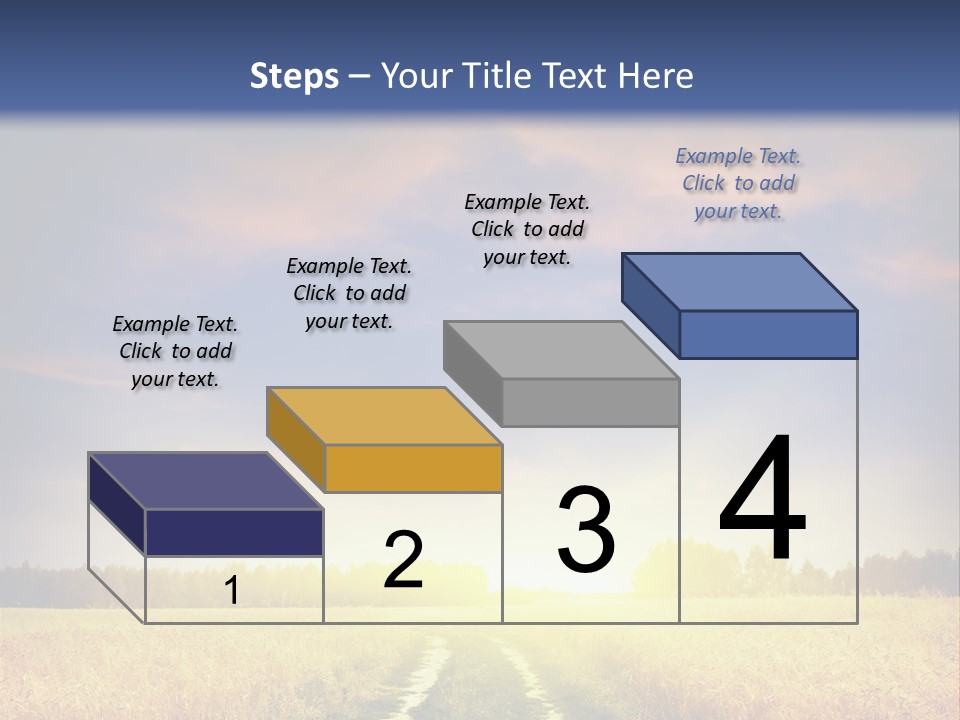 Steps – Your Title Text Here

Example Text. Click to add your text.

Example Text. Click to add your text.

Example Text. Click to add your text.

Example Text. Click to add your text.

1

2

3

4